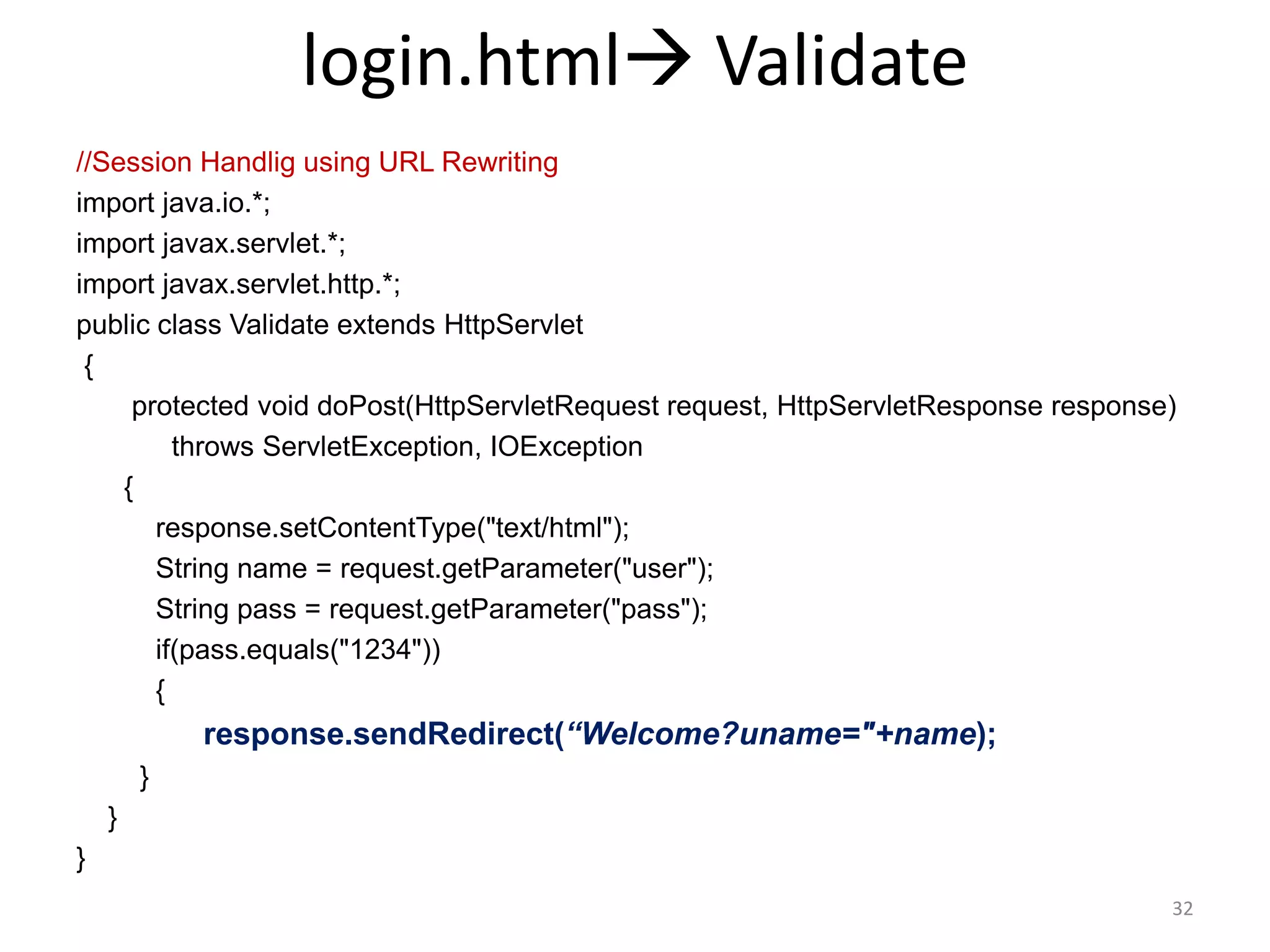 login.html→ Validate

//Session Handlig using URL Rewriting
import java.io.*;
import javax.servlet.*;
import javax.servlet.http.*;
public class Validate extends HttpServlet
{
protected void doPost(HttpServletRequest request, HttpServletResponse response)
throws ServletException, IOException
{
response.setContentType("text/html");
String name = request.getParameter("user");
String pass = request.getParameter("pass");
if(pass.equals("1234"))
{
response.sendRedirect(“Welcome?uname="+name);
}
}
}

32